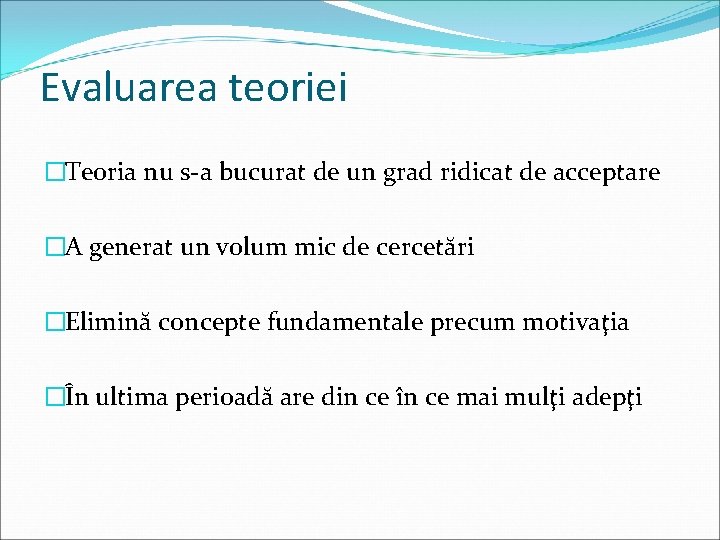 Evaluarea teoriei

Teoria nu s-a bucurat de un grad ridicat de acceptare

A generat un volum mic de cercetări

Elimină concepte fundamentale precum motivaţia

În ultima perioadă are din ce în ce mai mulţi adepţi